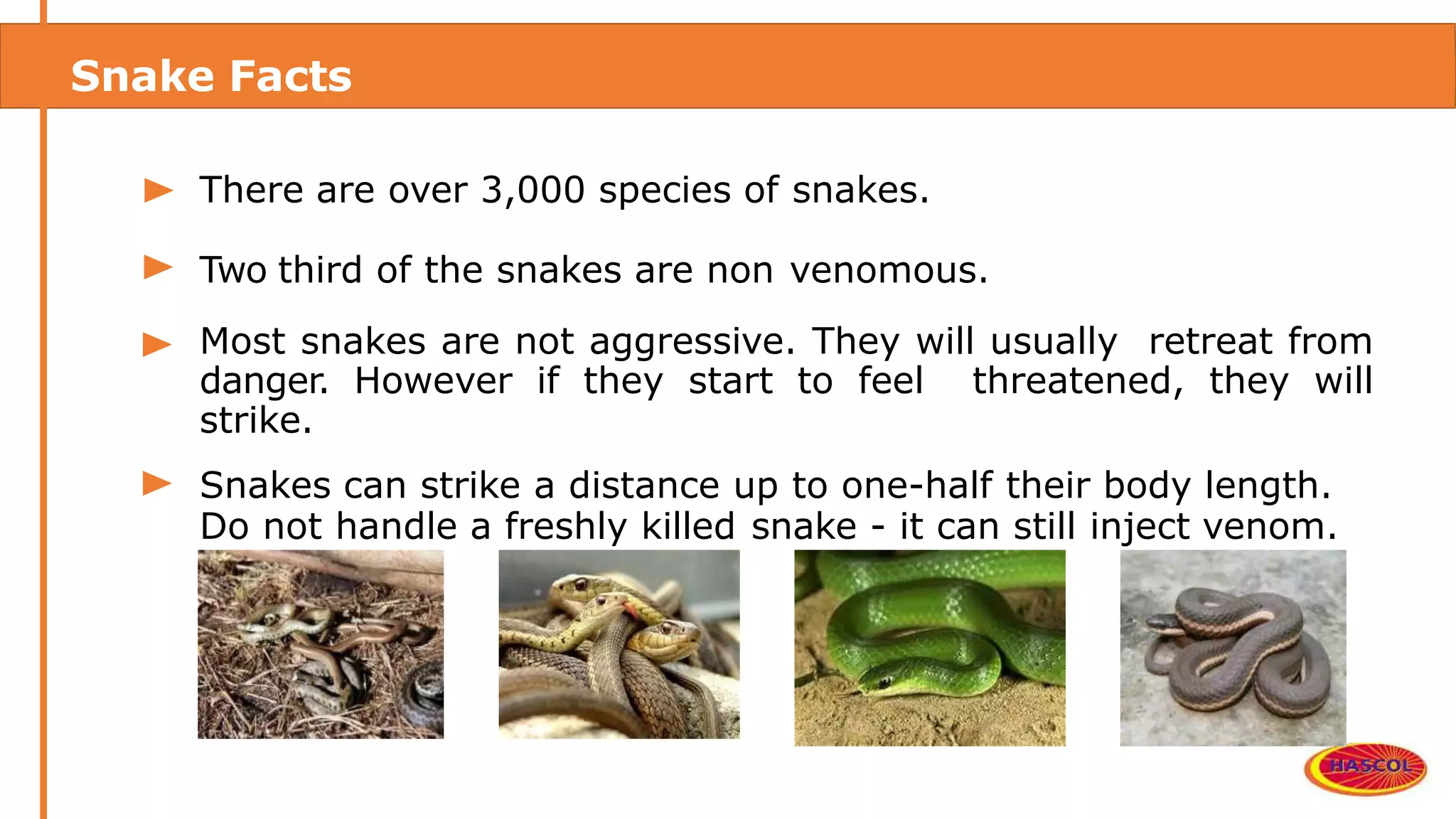 Snake Facts

► There are over 3,000 species of snakes.

► Two third of the snakes are non venomous.

► Most snakes are not aggressive. They will usually retreat from danger. However if they start to feel threatened, they will strike.

► Snakes can strike a distance up to one-half their body length. Do not handle a freshly killed snake - it can still inject venom.

HASCOL